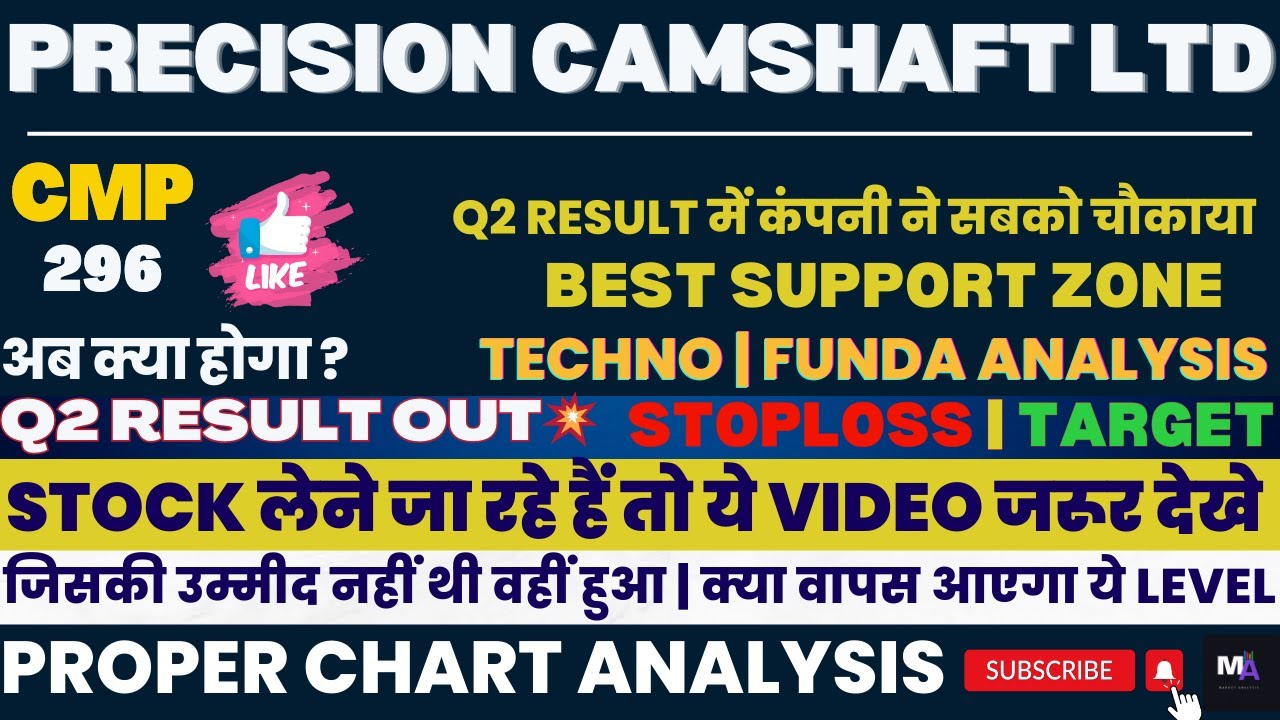 PRECISION CAMSHAFT LTD

CMP
296

LIKE

अब क्या होगा ?

Q2 RESULT में कंपनी ने सबको चौकाया
BEST SUPPORT ZONE
TECHNO | FUNDA ANALYSIS

Q2 RESULT OUT STOPLOSS | TARGET

STOCK लेने जा रहे हैं तो ये VIDEO जरूर देखे

जिसकी उम्मीद नहीं थी वहीं हुआ | क्या वापस आएगा ये LEVEL

PROPER CHART ANALYSIS SUBSCRIBE

MA
MARKET ANALYSIS